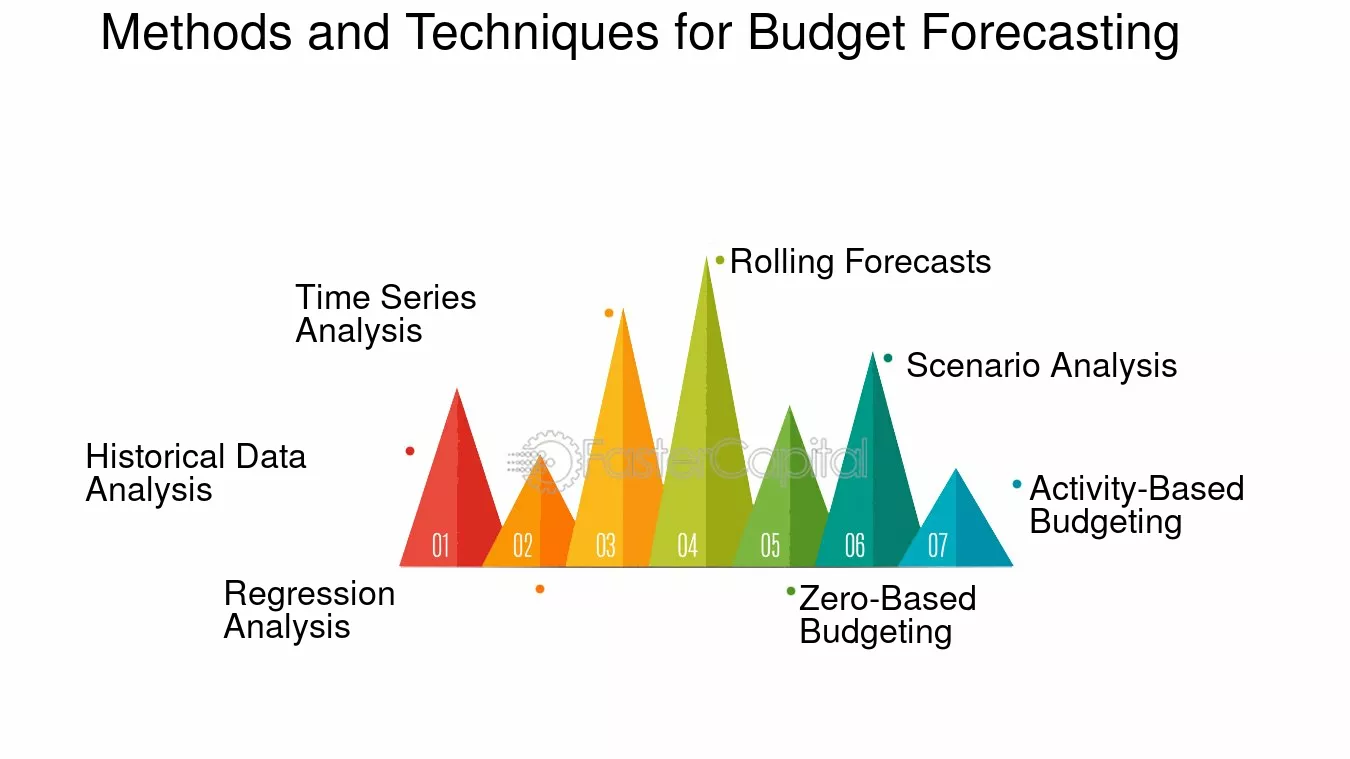 Methods and Techniques for Budget Forecasting

Historical Data Analysis

Regression Analysis

Time Series Analysis

Rolling Forecasts

Zero-Based Budgeting

Scenario Analysis

Activity-Based Budgeting

01 02 03 04 05 06 07

FasterCapital